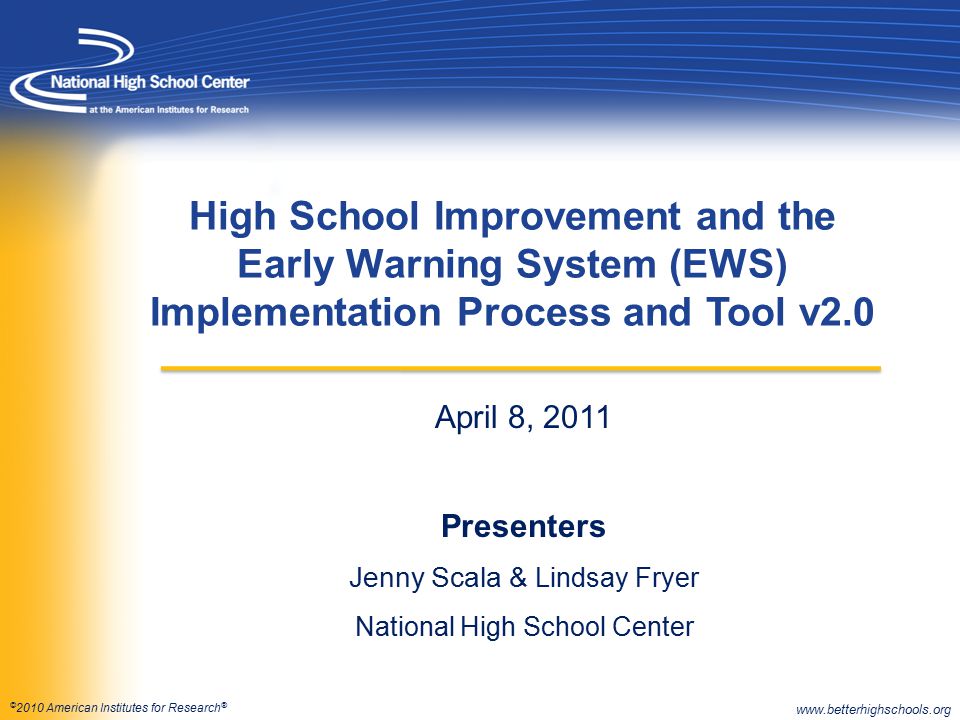 National High School Center
at the American Institutes for Research

High School Improvement and the Early Warning System (EWS) Implementation Process and Tool v2.0

April 8, 2011

Presenters

Jenny Scala & Lindsay Fryer

National High School Center

©2010 American Institutes for Research®

www.betterhighschools.org